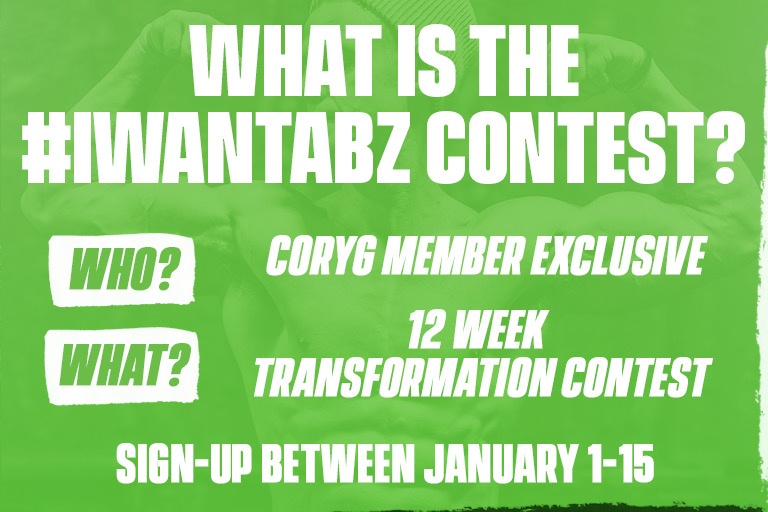 WHAT IS THE #IWANTABZ CONTEST?

WHO?

CORYG MEMBER EXCLUSIVE

WHAT?

12 WEEK TRANSFORMATION CONTEST

SIGN-UP BETWEEN JANUARY 1-15